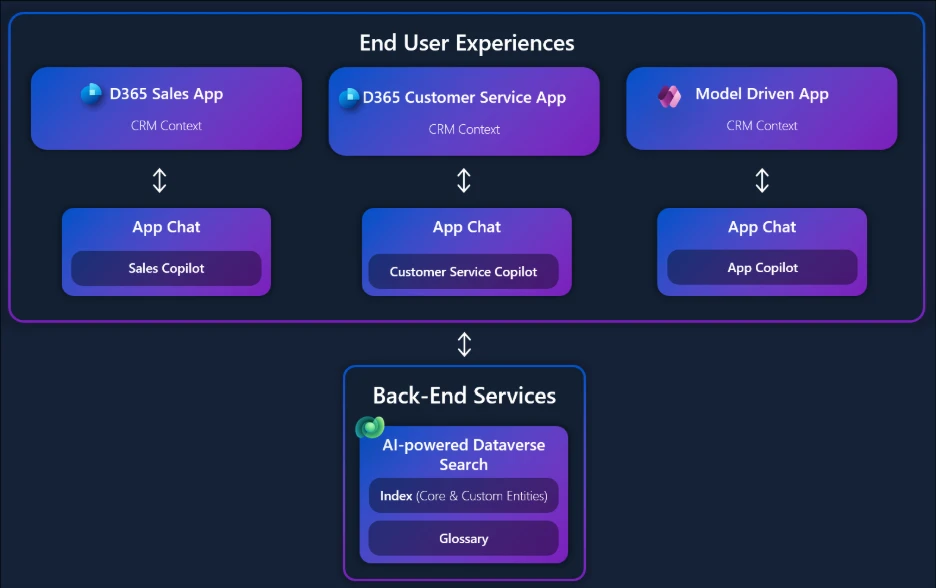 End User Experiences

D365 Sales App
CRM Context

D365 Customer Service App
CRM Context

Model Driven App
CRM Context

App Chat
Sales Copilot

App Chat
Customer Service Copilot

App Chat
App Copilot

Back-End Services

AI-powered Dataverse Search
Index (Core & Custom Entities)
Glossary